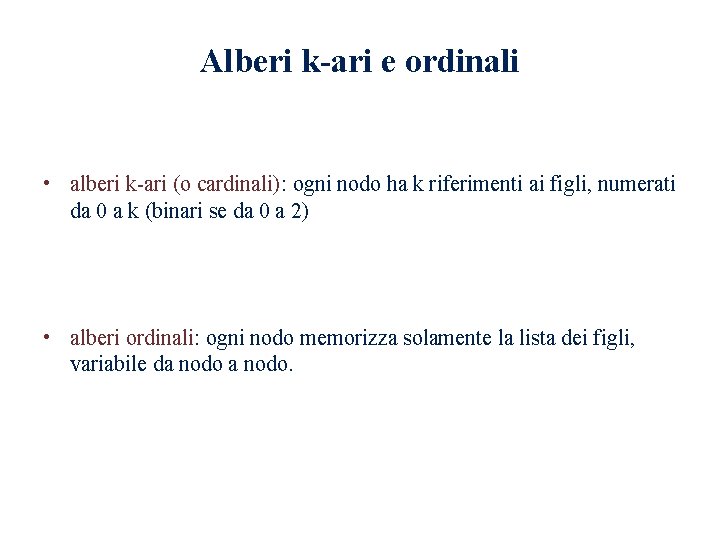 Alberi k-ari e ordinali

• alberi k-ari (o cardinali): ogni nodo ha k riferimenti ai figli, numerati da 0 a k (binari se da 0 a 2)

• alberi ordinali: ogni nodo memorizza solamente la lista dei figli, variabile da nodo a nodo.